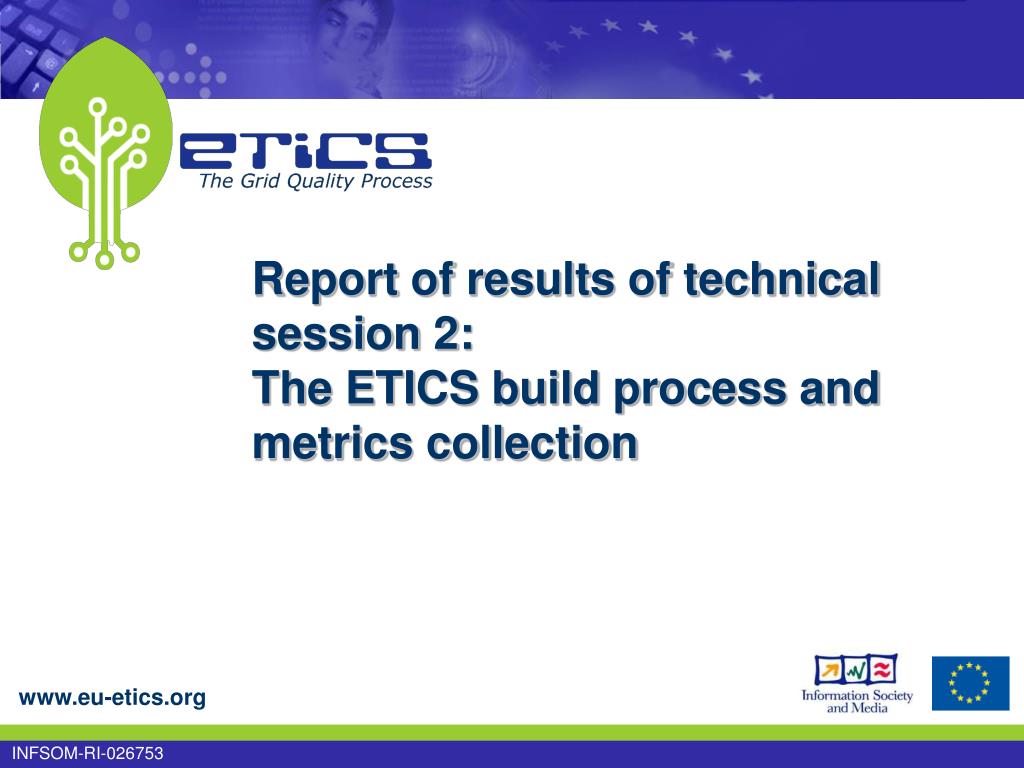 ETICS
The Grid Quality Process

Report of results of technical session 2:
The ETICS build process and metrics collection

www.eu-etics.org

Information Society and Media

INFSOM-RI-026753